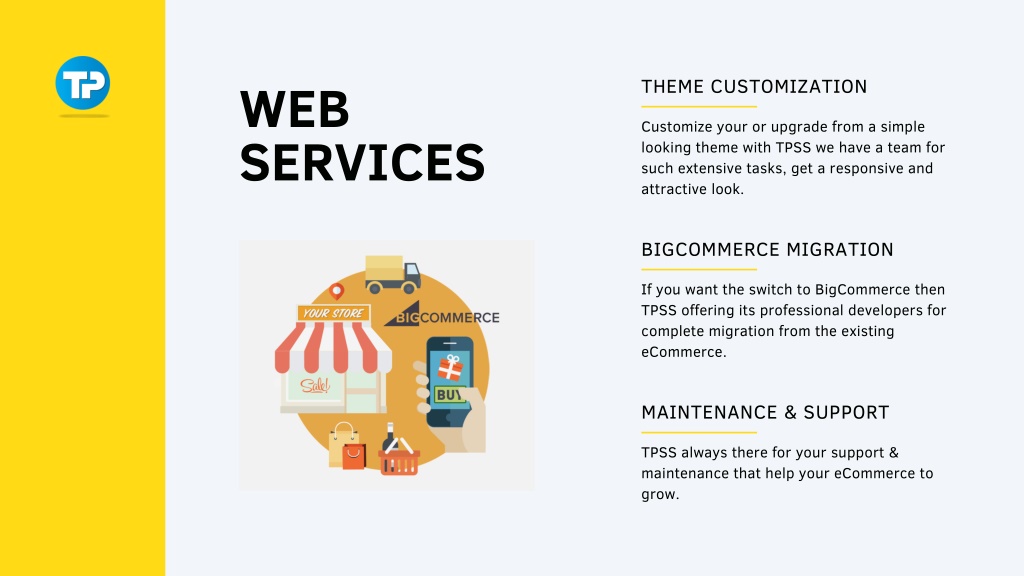 TP

WEB SERVICES

YOUR STORE

BIGCOMMERCE

Sale!

BUY

THEME CUSTOMIZATION

Customize your or upgrade from a simple looking theme with TPSS we have a team for such extensive tasks, get a responsive and attractive look.

BIGCOMMERCE MIGRATION

If you want the switch to BigCommerce then TPSS offering its professional developers for complete migration from the existing eCommerce.

MAINTENANCE & SUPPORT

TPSS always there for your support & maintenance that help your eCommerce to grow.